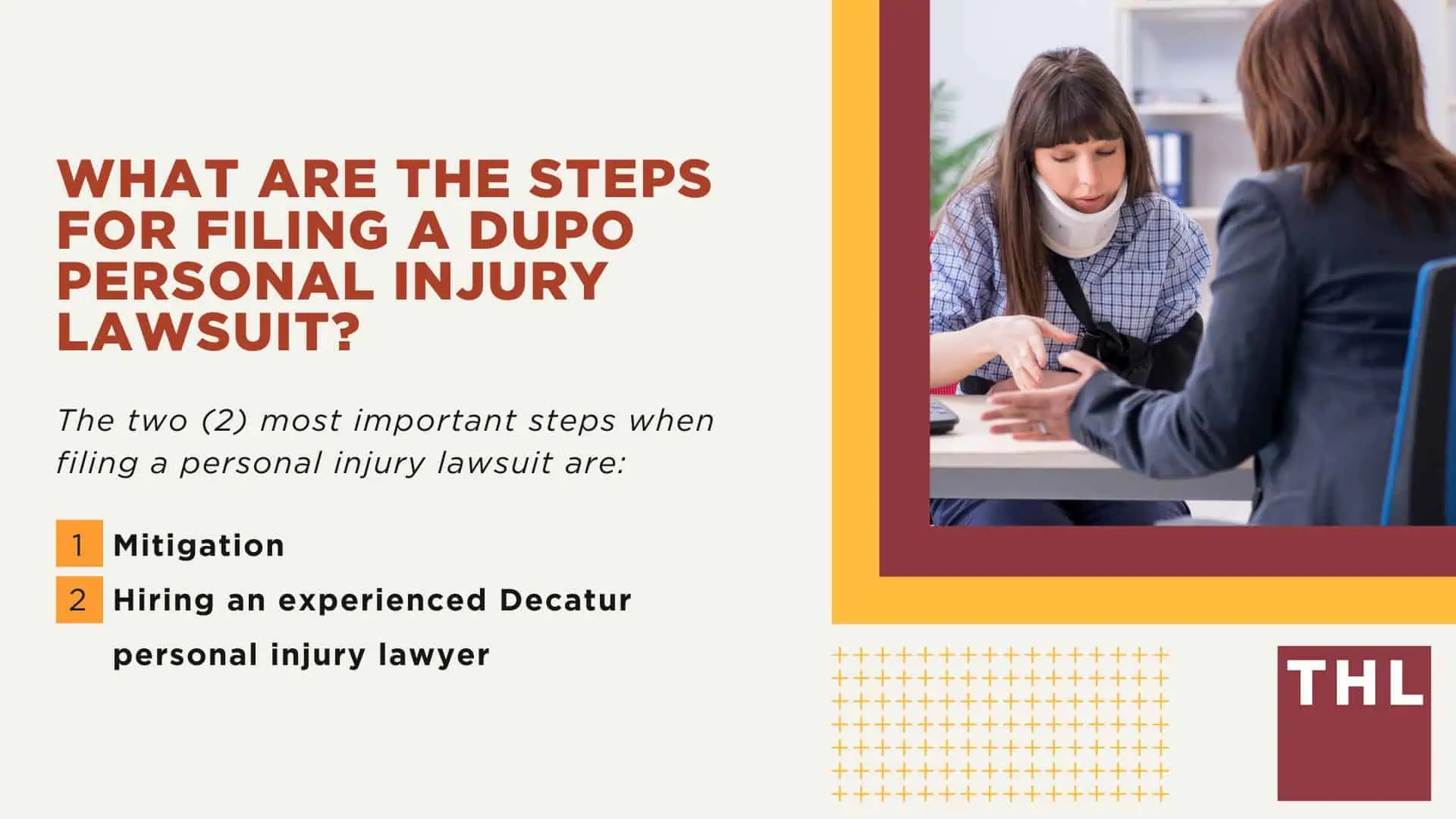 WHAT ARE THE STEPS FOR FILING A DUPO PERSONAL INJURY LAWSUIT?

The two (2) most important steps when filing a personal injury lawsuit are:

1 Mitigation

2 Hiring an experienced Decatur personal injury lawyer

THL